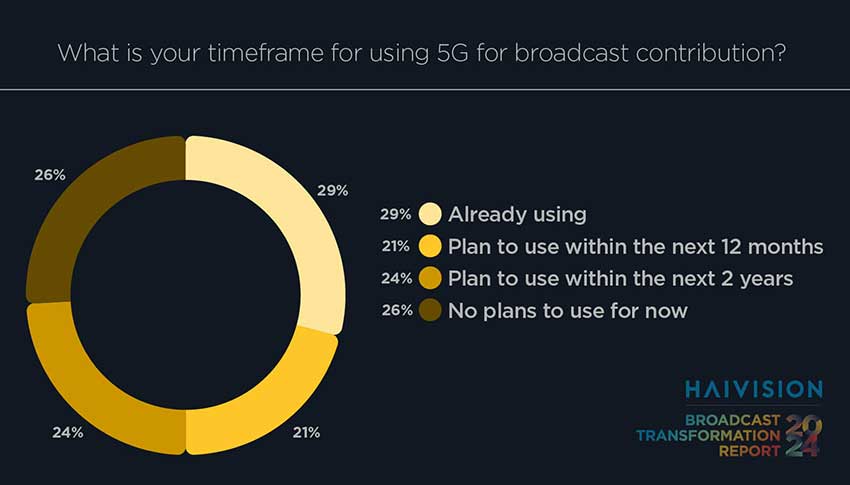 What is your timeframe for using 5G for broadcast contribution?

26%

29%

24%

21%

29% Already using
21% Plan to use within the next 12 months
24% Plan to use within the next 2 years
26% No plans to use for now

HAIVISION

BROADCAST TRANSFORMATION REPORT 2024